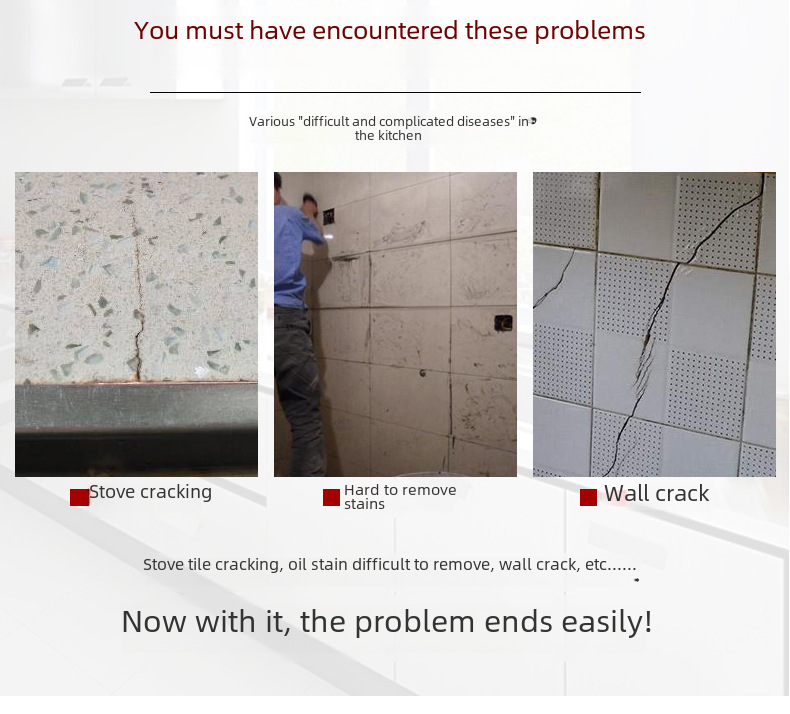 You must have encountered these problems

Various "difficult and complicated diseases" in the kitchen

Stove cracking

Hard to remove stains

Wall crack

Stove tile cracking, oil stain difficult to remove, wall crack, etc......

Now with it, the problem ends easily!